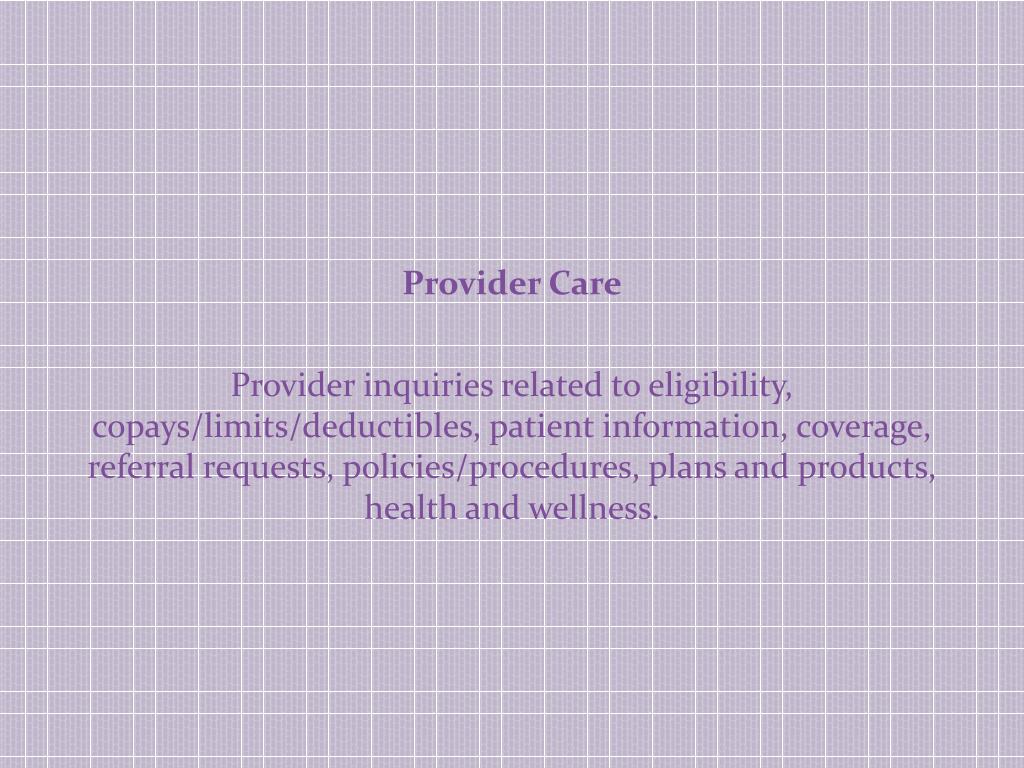 Provider Care

Provider inquiries related to eligibility, copays/limits/deductibles, patient information, coverage, referral requests, policies/procedures, plans and products, health and wellness.